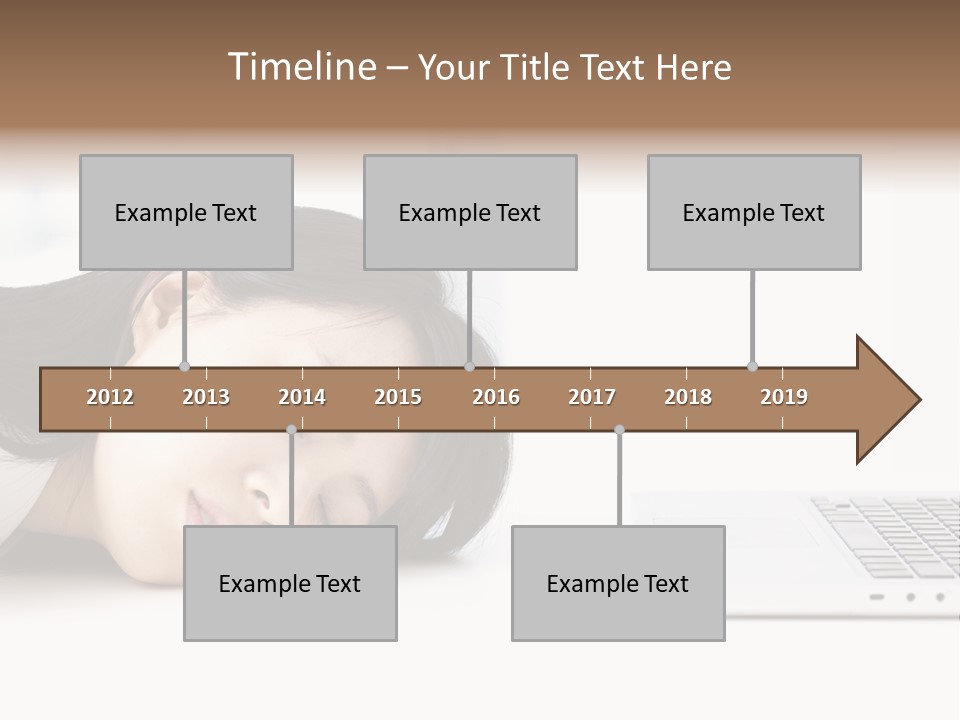 Timeline – Your Title Text Here

Example Text

Example Text

Example Text

2012 2013 2014 2015 2016 2017 2018 2019

Example Text

Example Text